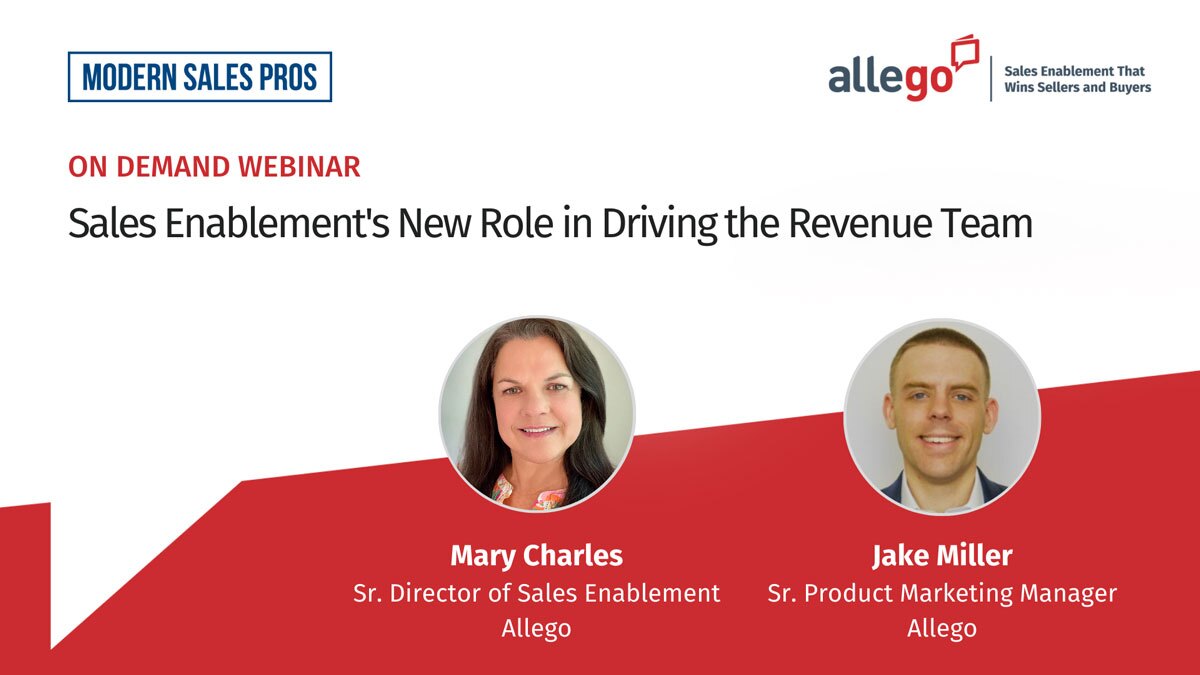 MODERN SALES PROS

allego
Sales Enablement That Wins Sellers and Buyers

ON DEMAND WEBINAR

Sales Enablement's New Role in Driving the Revenue Team

Mary Charles
Sr. Director of Sales Enablement
Allego

Jake Miller
Sr. Product Marketing Manager
Allego